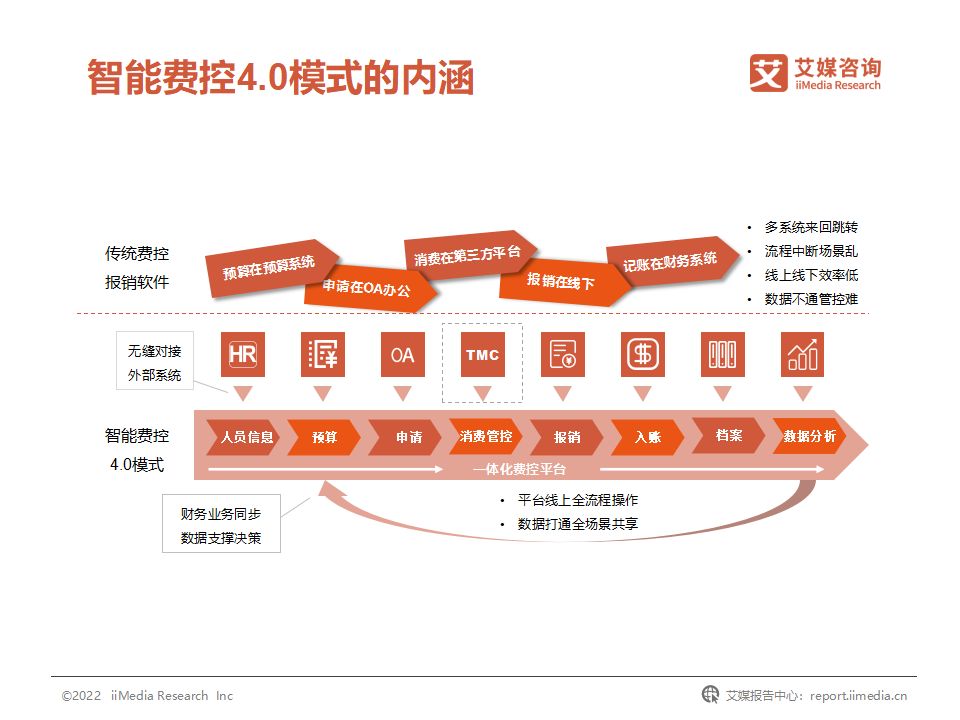 智能费控4.0模式的内涵

艾 艾媒咨询 iiMedia Research

传统费控
报销软件

预算在预算系统
申请在OA办公
消费在第三方平台
报销在线下
记账在财务系统

• 多系统来回跳转
• 流程中断场景乱
• 线上线下效率低
• 数据不通管控难

无缝对接
外部系统

HR
OA
TMC

智能费控
4.0模式

人员信息
预算
申请
消费管控
报销
入账
档案
数据分析

一体化费控平台

财务业务同步
数据支撑决策

• 平台线上全流程操作
• 数据打通全场景共享

©2022 iiMedia Research Inc

艾媒报告中心：report.iimedia.cn